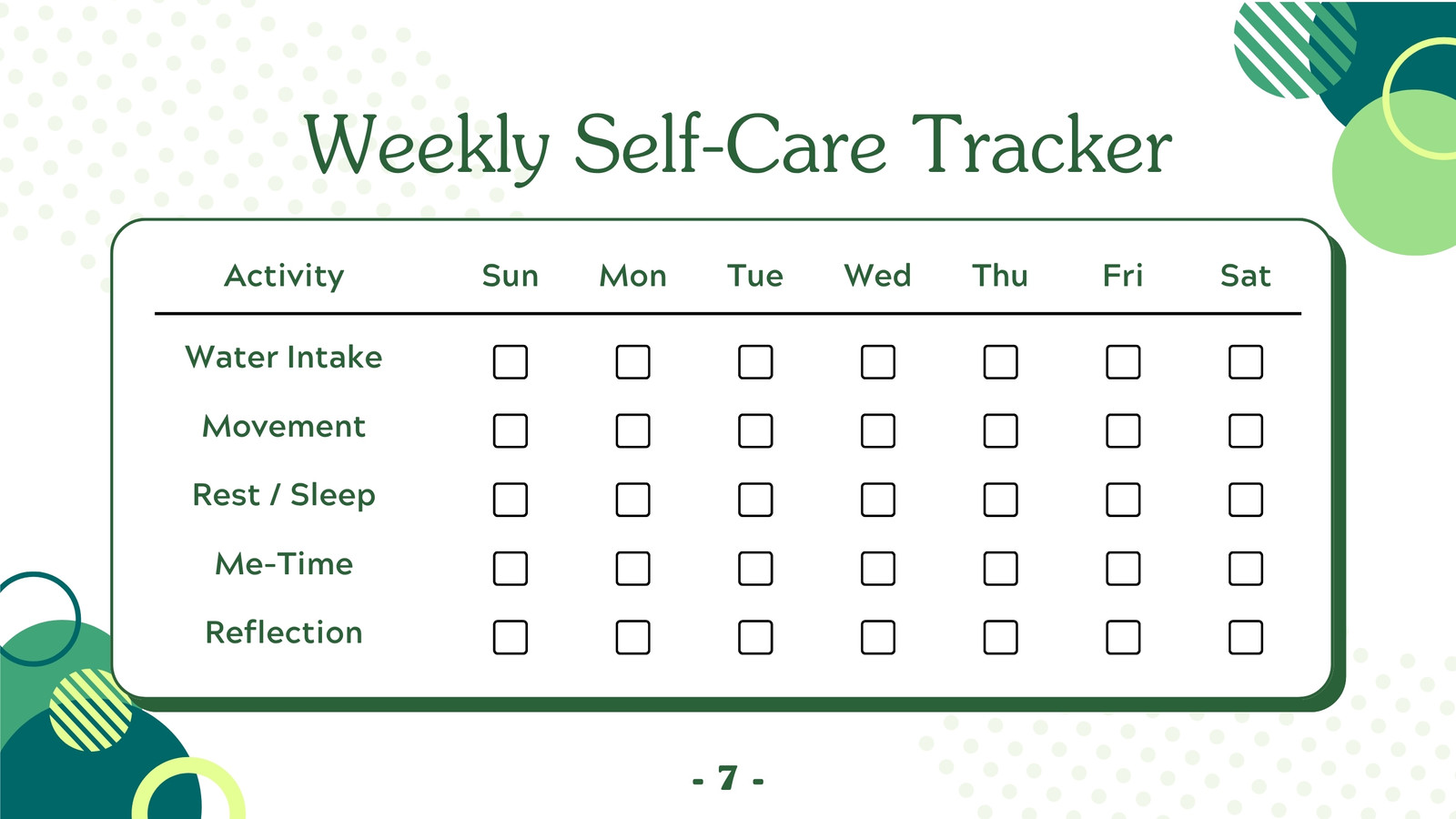 Weekly Self-Care Tracker

| Activity | Sun | Mon | Tue | Wed | Thu | Fri | Sat |
|---|---|---|---|---|---|---|---|
| Water Intake | ☐ | ☐ | ☐ | ☐ | ☐ | ☐ | ☐ |
| Movement | ☐ | ☐ | ☐ | ☐ | ☐ | ☐ | ☐ |
| Rest / Sleep | ☐ | ☐ | ☐ | ☐ | ☐ | ☐ | ☐ |
| Me-Time | ☐ | ☐ | ☐ | ☐ | ☐ | ☐ | ☐ |
| Reflection | ☐ | ☐ | ☐ | ☐ | ☐ | ☐ | ☐ |

- 7 -